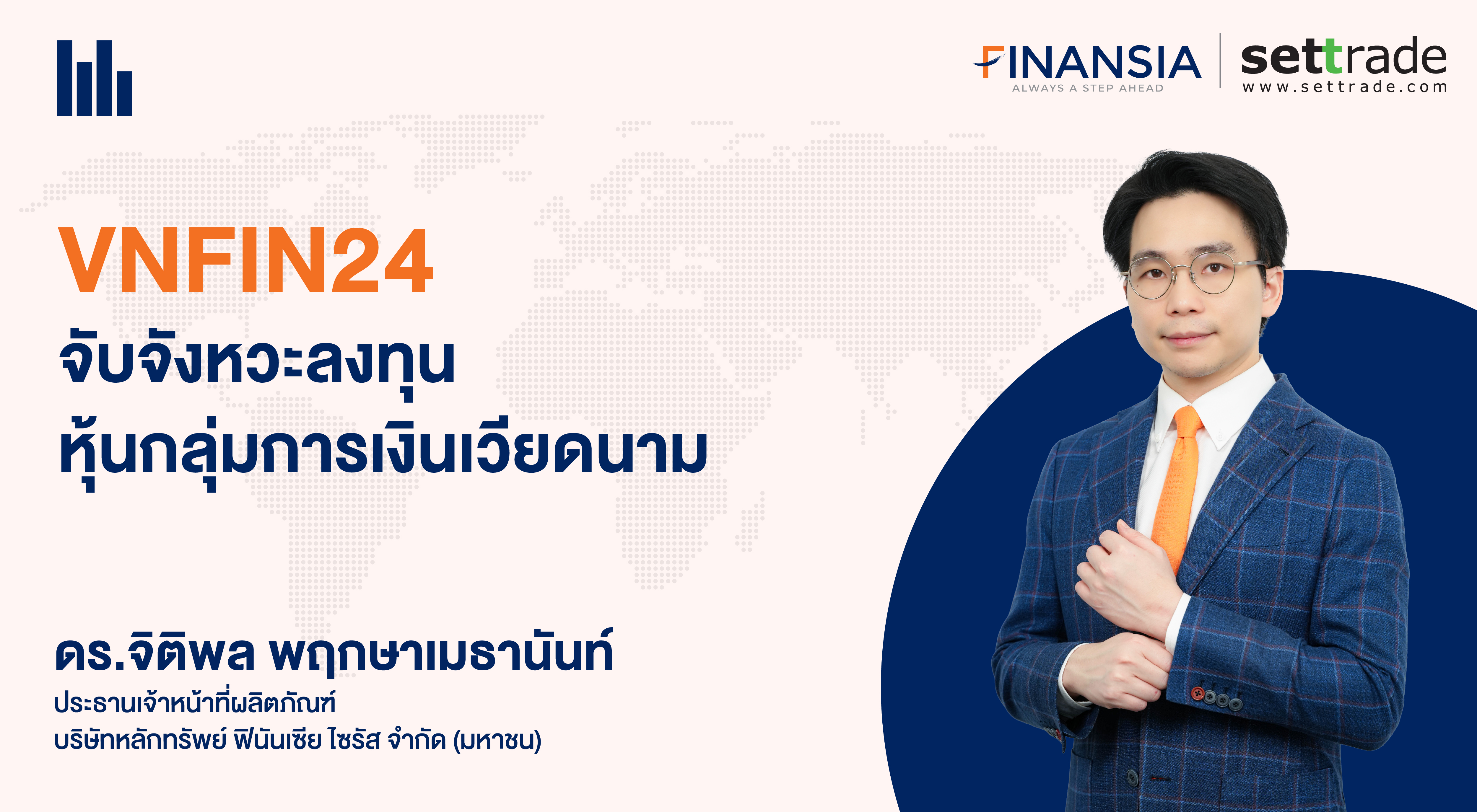 FINANSIA
ALWAYS A STEP AHEAD

settrade
www.settrade.com

VNFIN24
จับจังหวะลงทุน
หุ้นกลุ่มการเงินเวียดนาม

ดร.จิติพล พฤกษาเมธานันท์
ประธานเจ้าหน้าที่ผลิตภัณฑ์
บริษัทหลักทรัพย์ ฟินันเซีย ไซรัส จำกัด (มหาชน)